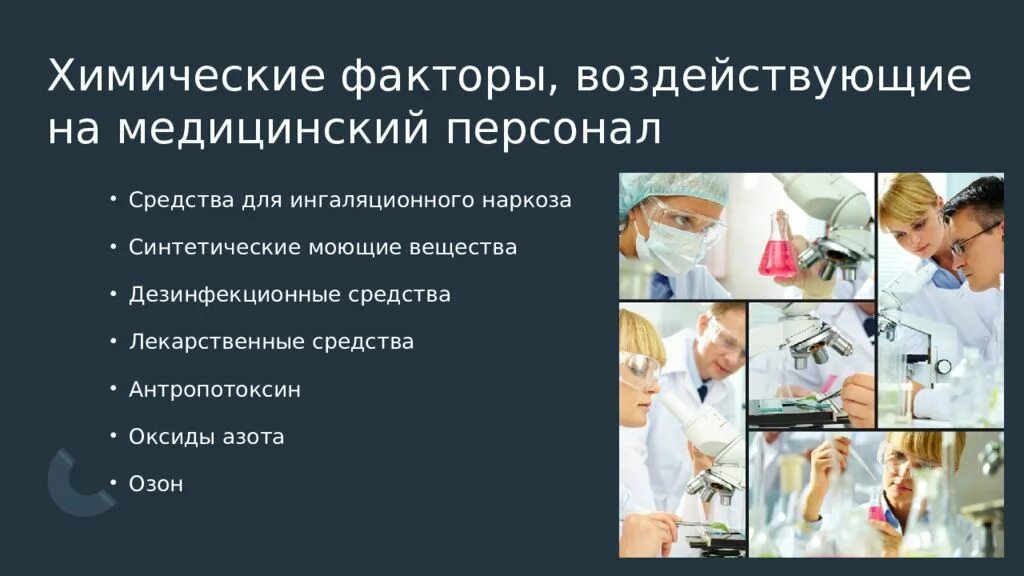 Химические факторы, воздействующие на медицинский персонал

• Средства для ингаляционного наркоза
• Синтетические моющие вещества
• Дезинфекционные средства
• Лекарственные средства
• Антропотоксин
• Оксиды азота
• Озон